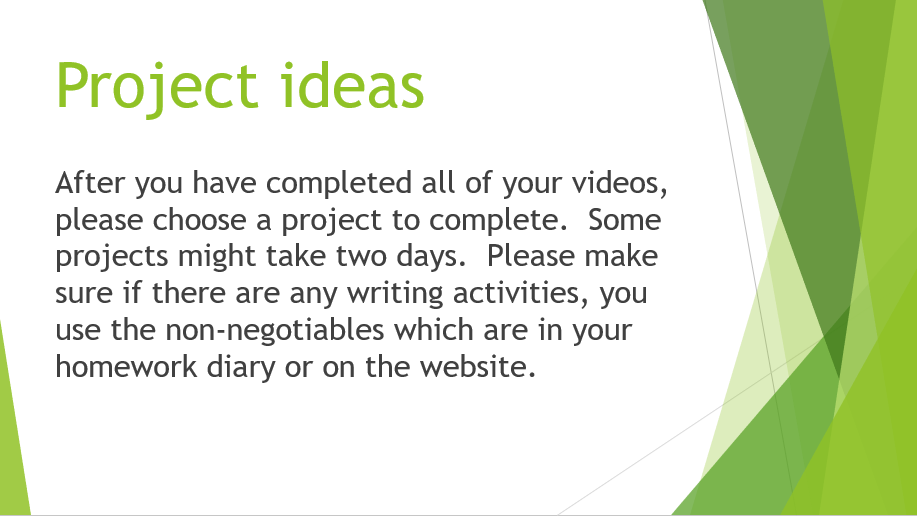 Project ideas

After you have completed all of your videos, please choose a project to complete. Some projects might take two days. Please make sure if there are any writing activities, you use the non-negotiables which are in your homework diary or on the website.